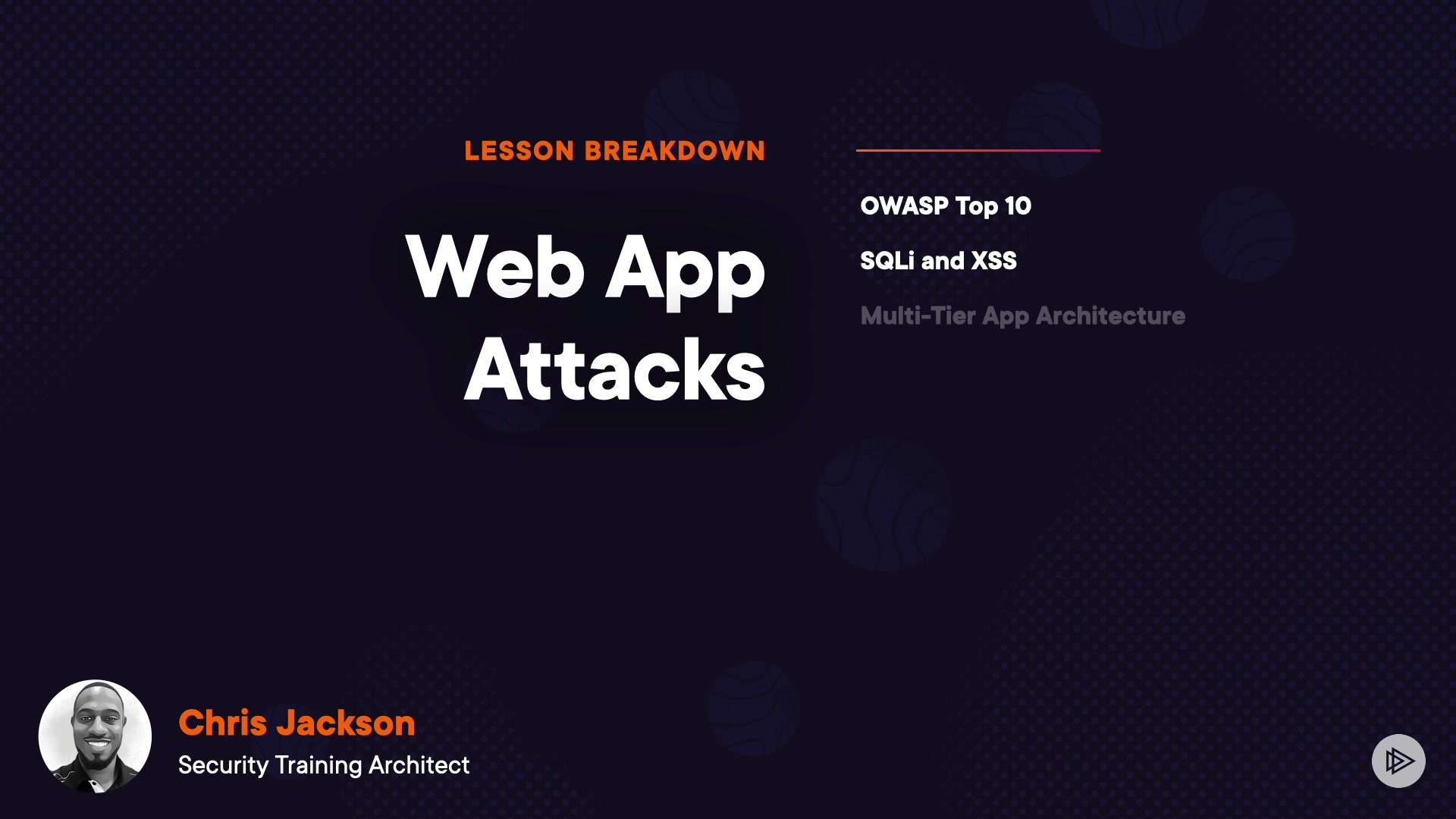 LESSON BREAKDOWN

Web App Attacks

OWASP Top 10

SQLi and XSS

Multi-Tier App Architecture

Chris Jackson

Security Training Architect